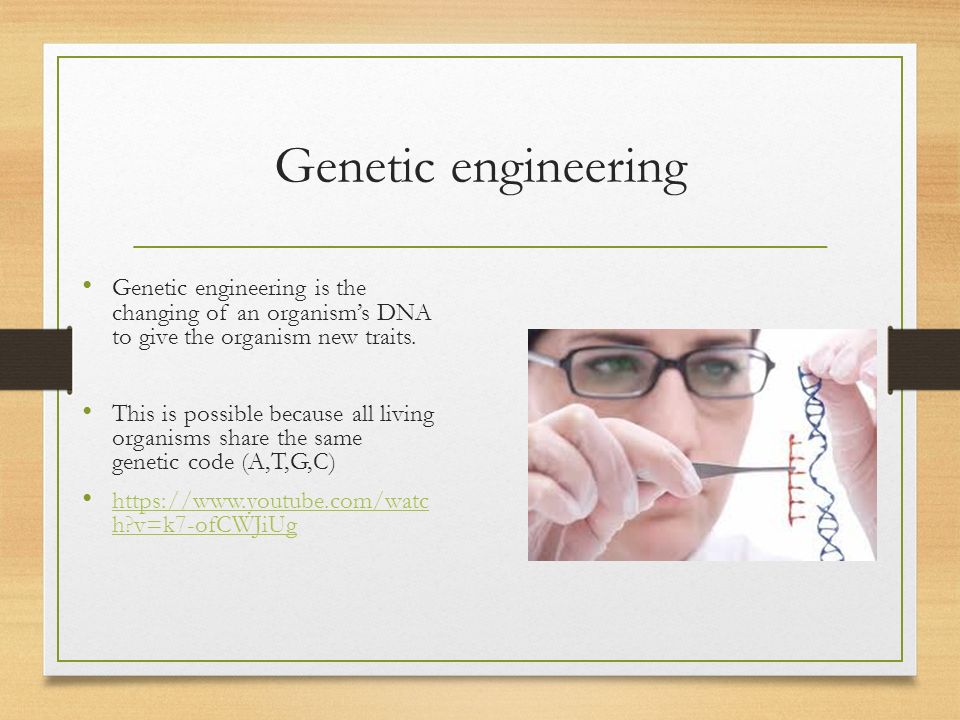 Genetic engineering

• Genetic engineering is the changing of an organism's DNA to give the organism new traits.

• This is possible because all living organisms share the same genetic code (A,T,G,C)

• https://www.youtube.com/watch?v=k7-ofCWJiUg